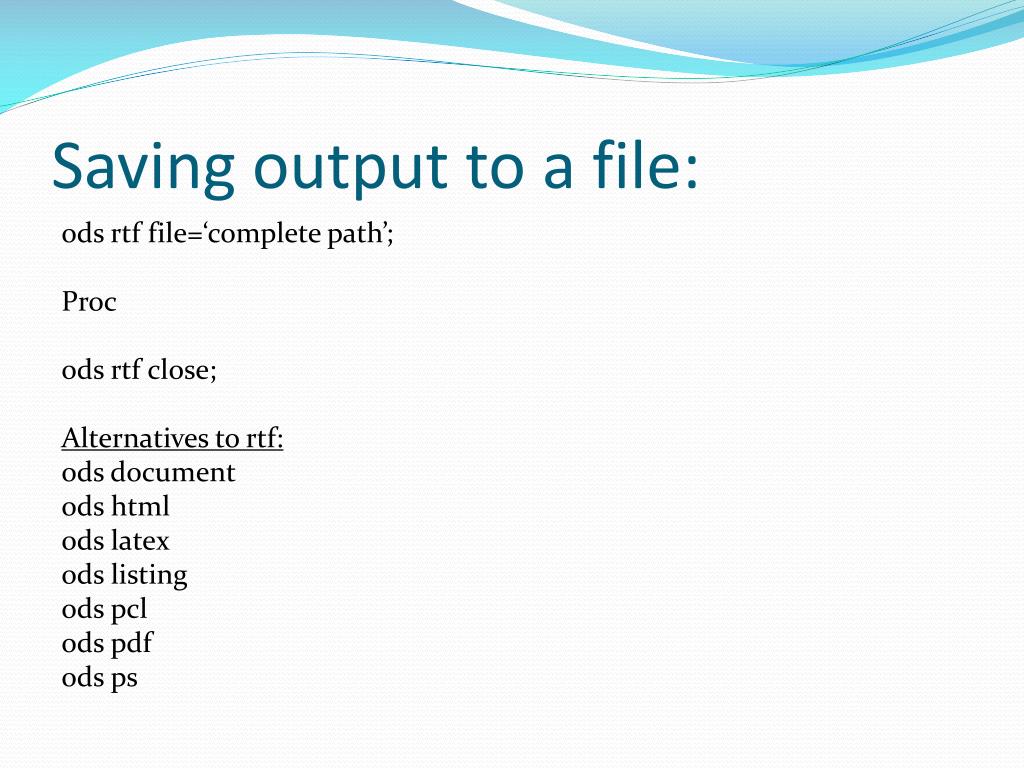 Saving output to a file:

ods rtf file=‘complete path’;

Proc

ods rtf close;

Alternatives to rtf:
ods document
ods html
ods latex
ods listing
ods pcl
ods pdf
ods ps